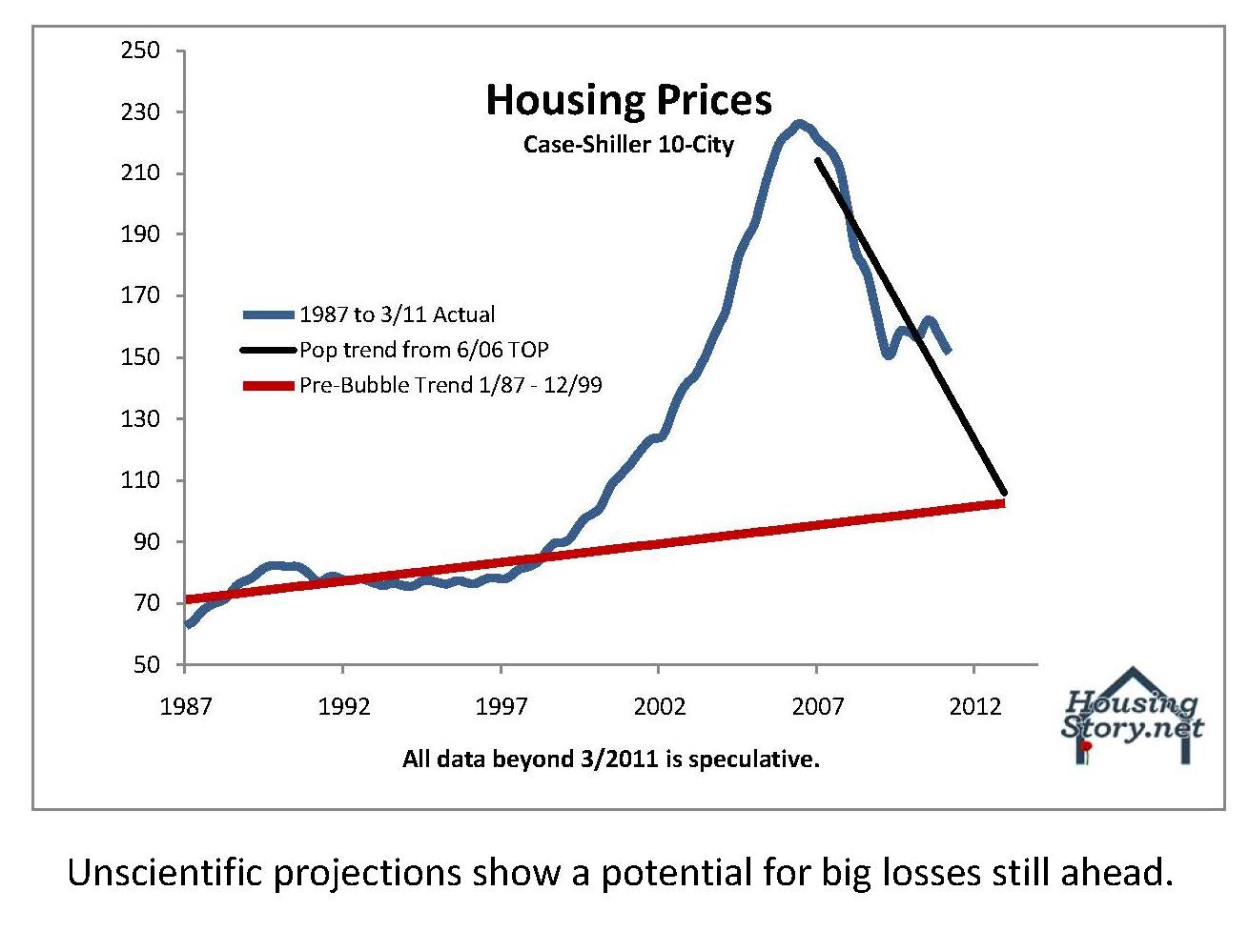 Housing Prices
Case-Shiller 10-City

250
230
210
190
170
150
130
110
90
70
50

1987 to 3/11 Actual
Pop trend from 6/06 TOP
Pre-Bubble Trend 1/87 - 12/99

1987
1992
1997
2002
2007
2012

All data beyond 3/2011 is speculative.

Housing Story.net

Unscientific projections show a potential for big losses still ahead.